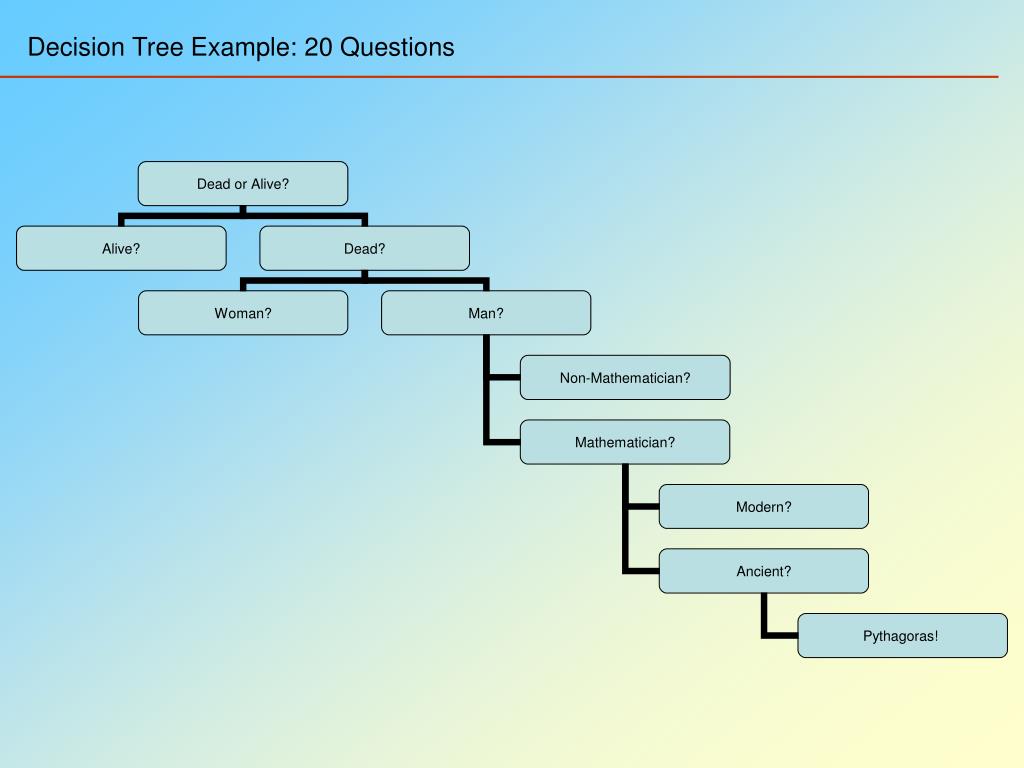 Decision Tree Example: 20 Questions

Dead or Alive?

Alive?

Dead?

Woman?

Man?

Non-Mathematician?

Mathematician?

Modern?

Ancient?

Pythagoras!